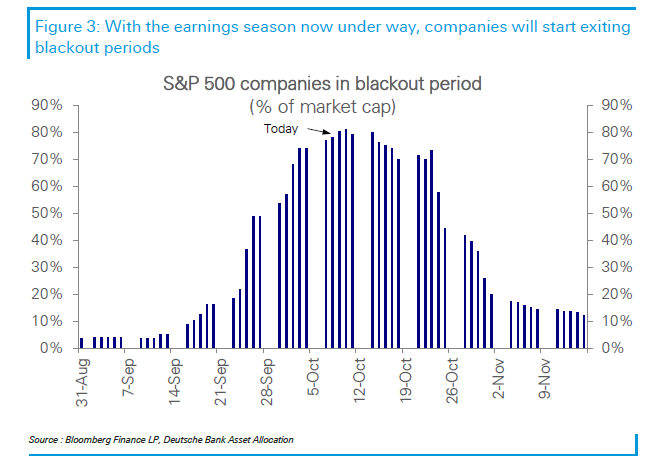 Figure 3: With the earnings season now under way, companies will start exiting blackout periods

S&P 500 companies in blackout period
(% of market cap)

Today

90%
80%
70%
60%
50%
40%
30%
20%
10%
0%

90%
80%
70%
60%
50%
40%
30%
20%
10%
0%

31-Aug
7-Sep
14-Sep
21-Sep
28-Sep
5-Oct
12-Oct
19-Oct
26-Oct
2-Nov
9-Nov

Source : Bloomberg Finance LP, Deutsche Bank Asset Allocation